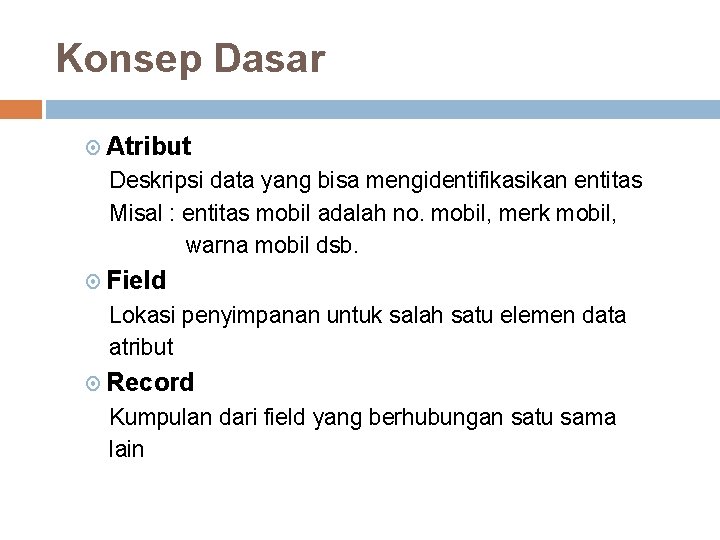 Konsep Dasar

Atribut

Deskripsi data yang bisa mengidentifikasikan entitas
Misal : entitas mobil adalah no. mobil, merk mobil, warna mobil dsb.

Field

Lokasi penyimpanan untuk salah satu elemen data atribut

Record

Kumpulan dari field yang berhubungan satu sama lain